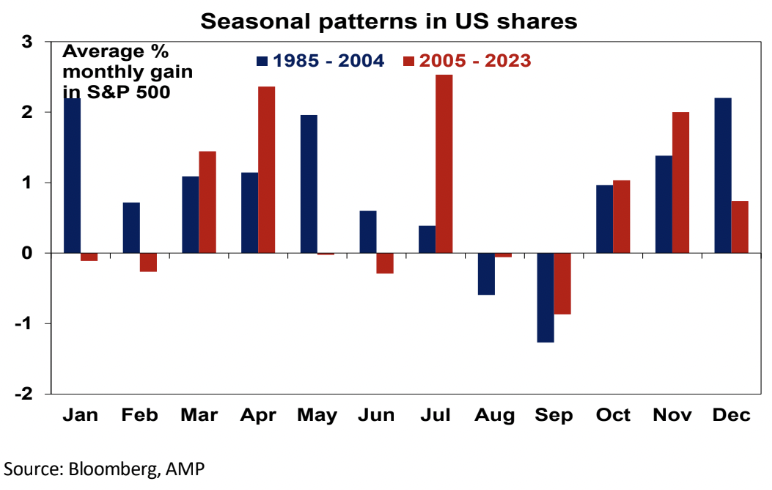 Seasonal patterns in US shares

Average % monthly gain in S&P 500

1985 - 2004
2005 - 2023

3
2
1
0
-1
-2

Jan Feb Mar Apr May Jun Jul Aug Sep Oct Nov Dec

Source: Bloomberg, AMP